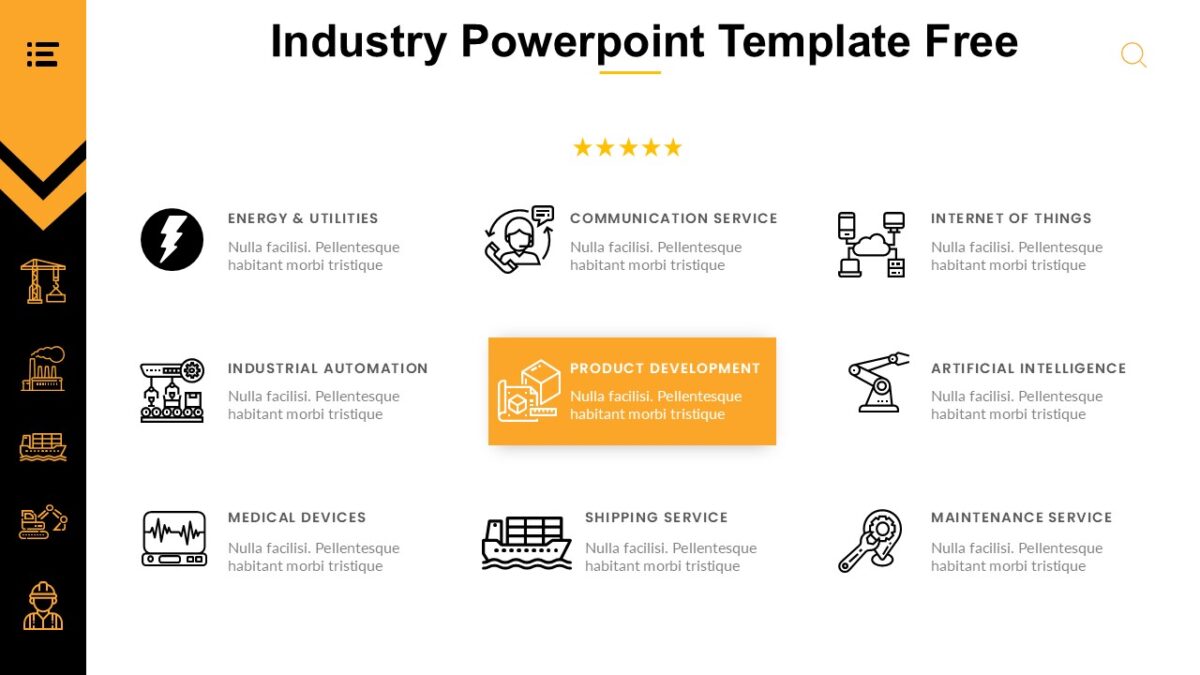 Industry Powerpoint Template Free

★★★★★

ENERGY & UTILITIES
Nulla facilisi. Pellentesque habitant morbi tristique

COMMUNICATION SERVICE
Nulla facilisi. Pellentesque habitant morbi tristique

INTERNET OF THINGS
Nulla facilisi. Pellentesque habitant morbi tristique

INDUSTRIAL AUTOMATION
Nulla facilisi. Pellentesque habitant morbi tristique

PRODUCT DEVELOPMENT
Nulla facilisi. Pellentesque habitant morbi tristique

ARTIFICIAL INTELLIGENCE
Nulla facilisi. Pellentesque habitant morbi tristique

MEDICAL DEVICES
Nulla facilisi. Pellentesque habitant morbi tristique

SHIPPING SERVICE
Nulla facilisi. Pellentesque habitant morbi tristique

MAINTENANCE SERVICE
Nulla facilisi. Pellentesque habitant morbi tristique